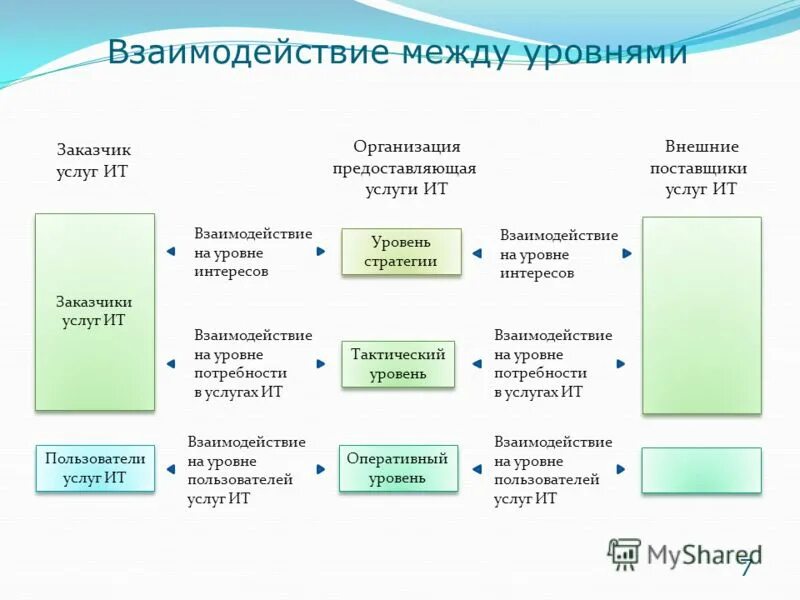 Взаимодействие между уровнями

Заказчик услуг ИТ

Организация предоставляющая услуги ИТ

Внешние поставщики услуг ИТ

Заказчики услуг ИТ

Взаимодействие на уровне интересов

Уровень стратегии

Взаимодействие на уровне интересов

Взаимодействие на уровне потребности в услугах ИТ

Тактический уровень

Взаимодействие на уровне потребности в услугах ИТ

Пользователи услуг ИТ

Взаимодействие на уровне пользователей услуг ИТ

Оперативный уровень

Взаимодействие на уровне пользователей услуг ИТ

MyShared

7